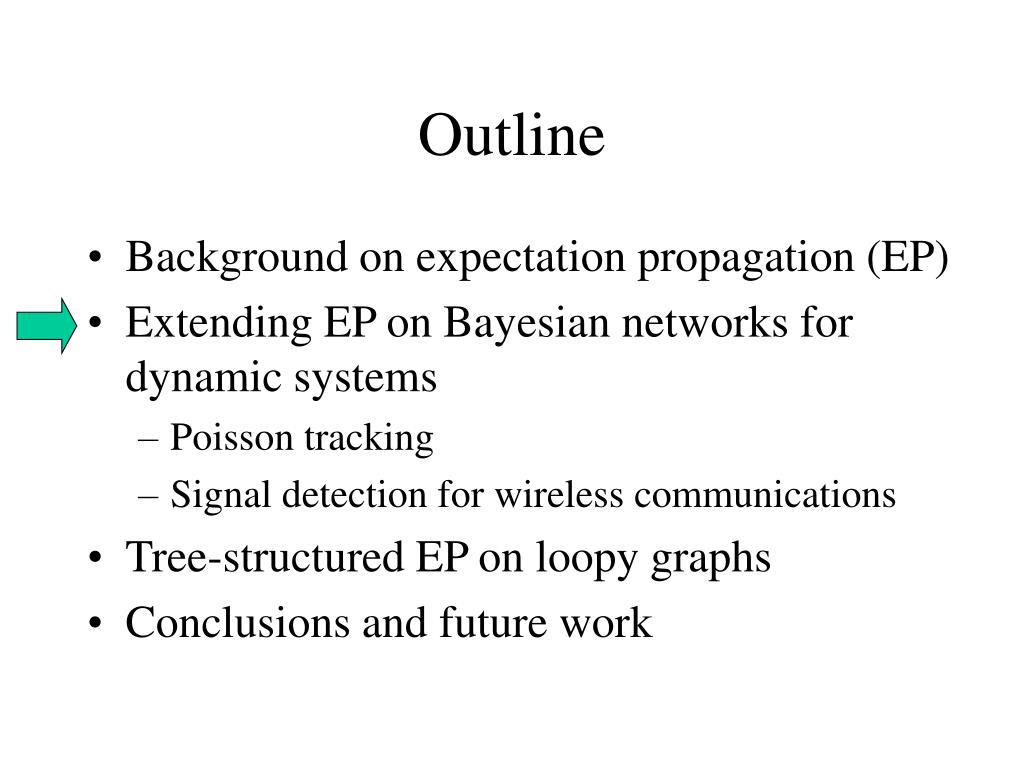 Outline

• Background on expectation propagation (EP)
• Extending EP on Bayesian networks for dynamic systems
– Poisson tracking
– Signal detection for wireless communications
• Tree-structured EP on loopy graphs
• Conclusions and future work